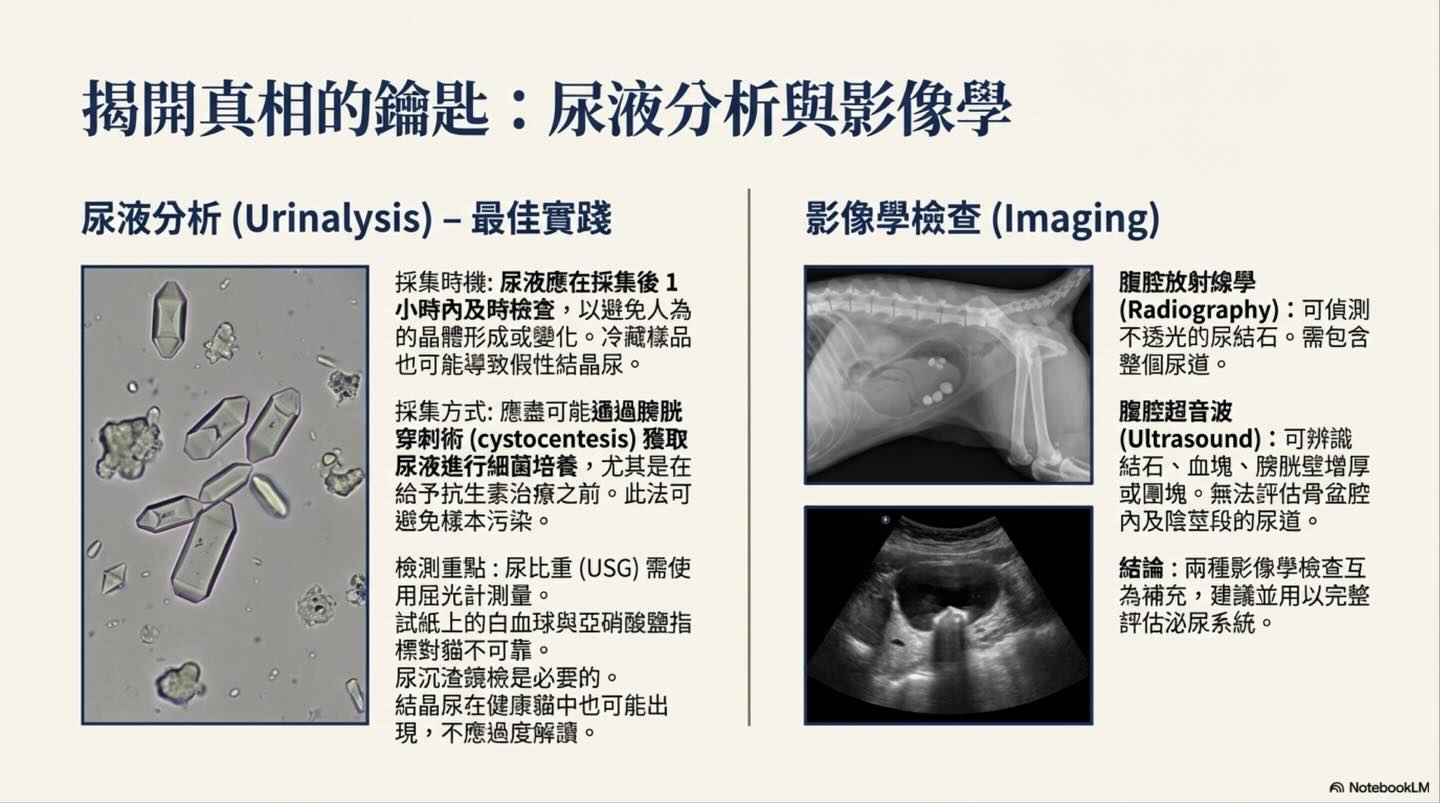 揭開真相的鑰匙：尿液分析與影像學

尿液分析 (Urinalysis) – 最佳實踐

採集時機: 尿液應在採集後 1 小時內及時檢查，以避免人為的晶體形成或變化。冷藏樣品也可能導致假性結晶尿。

採集方式: 應盡可能通過膀胱穿刺術 (cystocentesis) 獲取尿液進行細菌培養，尤其是在給予抗生素治療之前。此法可避免樣本污染。

檢測重點 : 尿比重 (USG) 需使用屈光計測量。
試紙上的白血球與亞硝酸鹽指標對貓不可靠。
尿沉渣鏡檢是必要的。
結晶尿在健康貓中也可能出現，不應過度解讀。

影像學檢查 (Imaging)

腹腔放射線學 (Radiography)：可偵測不透光的尿結石。需包含整個尿道。

腹腔超音波 (Ultrasound)：可辨識結石、血塊、膀胱壁增厚或團塊。無法評估骨盆腔內及陰莖段的尿道。

結論：兩種影像學檢查互為補充，建議並用以完整評估泌尿系統。

NotebookLM